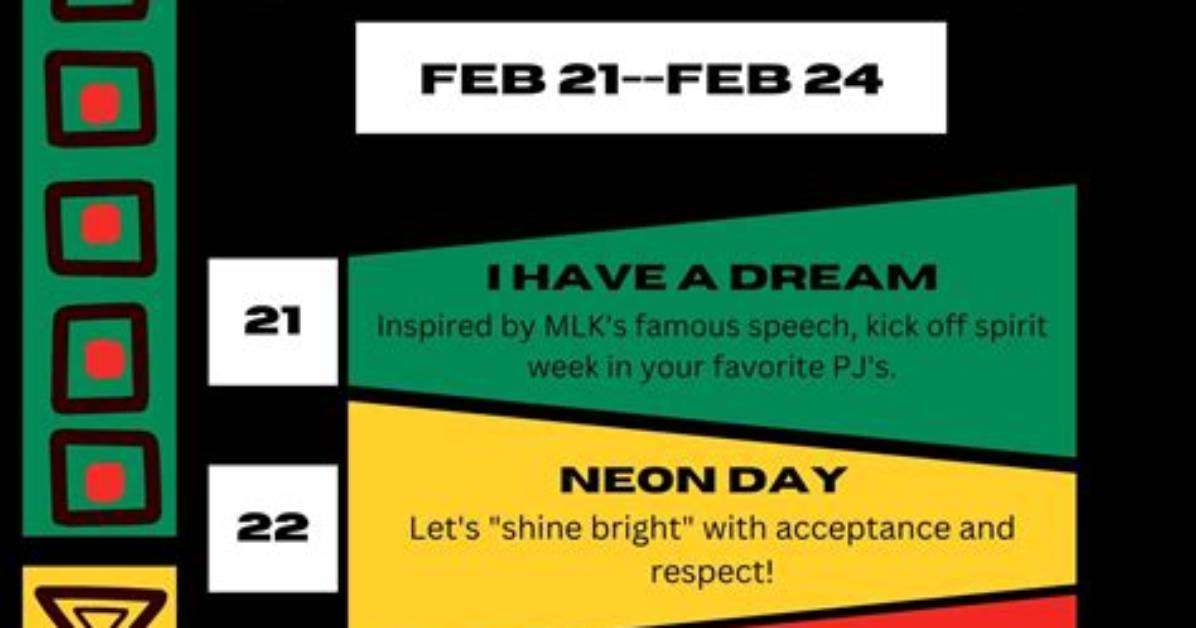 FEB 21--FEB 24

21

I HAVE A DREAM

Inspired by MLK's famous speech, kick off spirit week in your favorite PJ's.

22

NEON DAY

Let's "shine bright" with acceptance and respect!